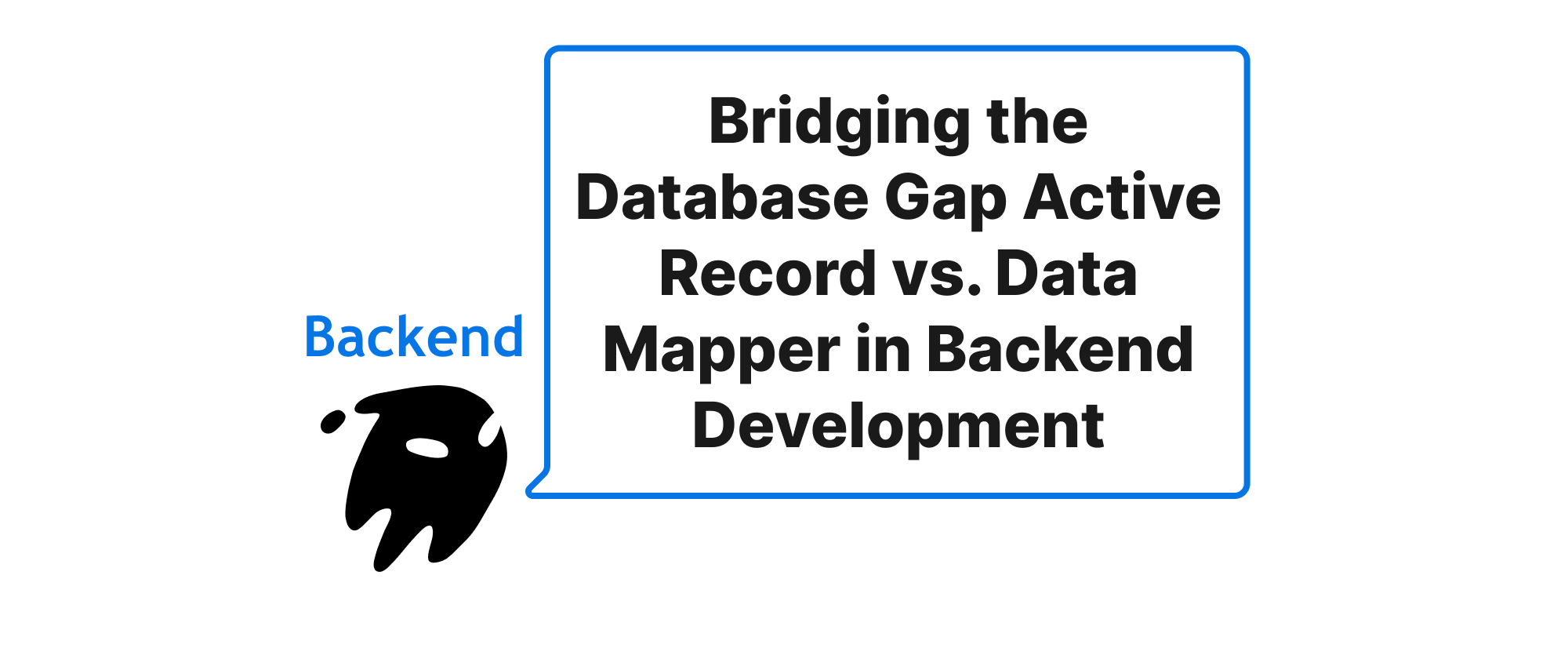 Backend

Bridging the Database Gap Active Record vs. Data Mapper in Backend Development